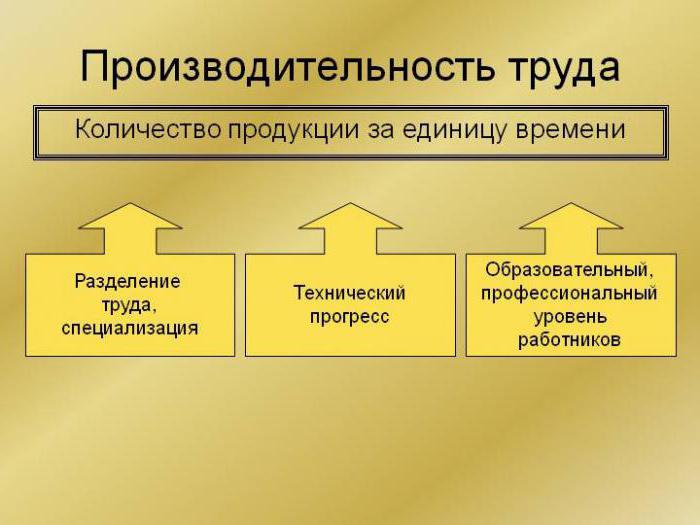 Производительность труда

Количество продукции за единицу времени

Разделение труда, специализация

Технический прогресс

Образовательный, профессиональный уровень работников